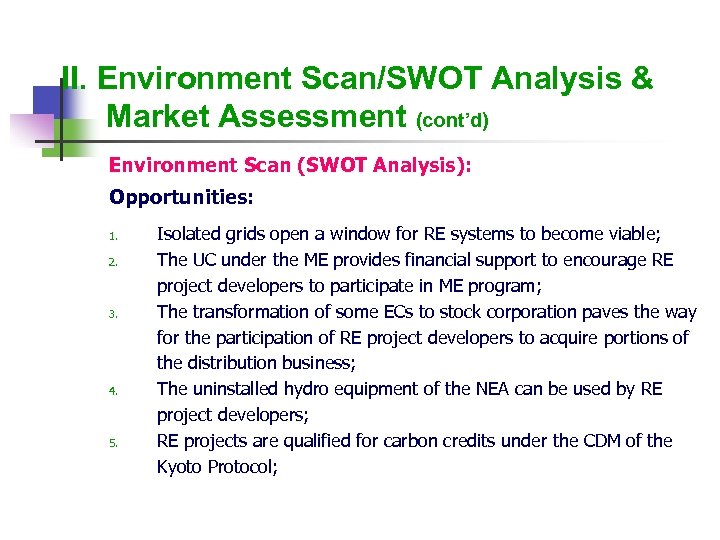 II. Environment Scan/SWOT Analysis & Market Assessment (cont'd)

Environment Scan (SWOT Analysis):

Opportunities:

1. Isolated grids open a window for RE systems to become viable;
2. The UC under the ME provides financial support to encourage RE project developers to participate in ME program;
3. The transformation of some ECs to stock corporation paves the way for the participation of RE project developers to acquire portions of the distribution business;
4. The uninstalled hydro equipment of the NEA can be used by RE project developers;
5. RE projects are qualified for carbon credits under the CDM of the Kyoto Protocol;